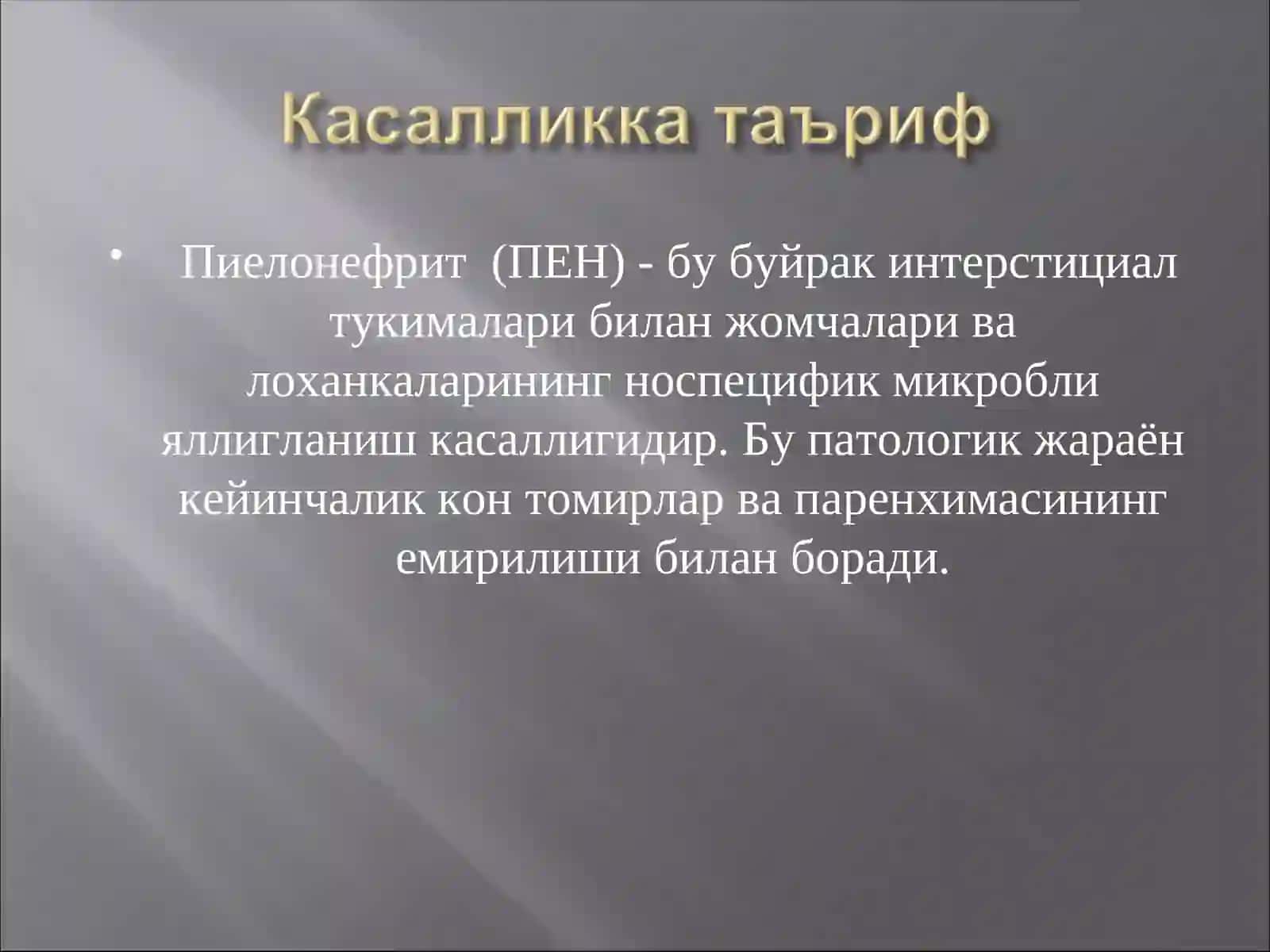 Касалликка таъриф

• Пиелонефрит (ПЕН) - бу буйрак интерстициал тукималари билан жомчалари ва лоханкаларининг носпецифик микробли яллигланиш касаллигидир. Бу патологик жараён кейинчалик кон томирлар ва паренхимасининг емирилиши билан боради.